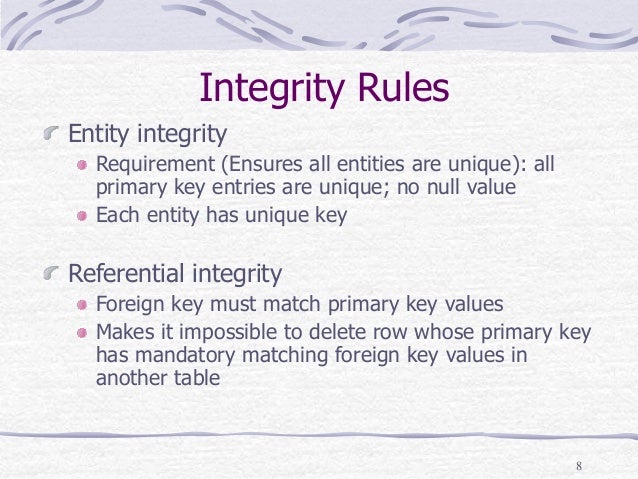 Integrity Rules

Entity integrity

Requirement (Ensures all entities are unique): all primary key entries are unique; no null value

Each entity has unique key

Referential integrity

Foreign key must match primary key values

Makes it impossible to delete row whose primary key has mandatory matching foreign key values in another table

8